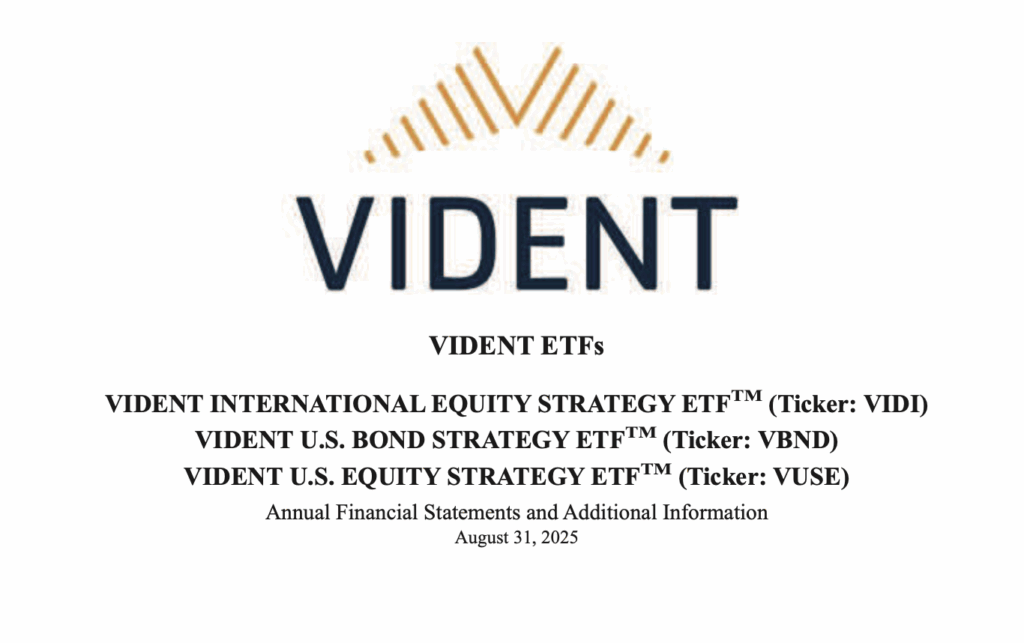 VIDENT

VIDENT ETFs

VIDENT INTERNATIONAL EQUITY STRATEGY ETF$^{TM}$ (Ticker: VIDI)
VIDENT U.S. BOND STRATEGY ETF$^{TM}$ (Ticker: VBND)
VIDENT U.S. EQUITY STRATEGY ETF$^{TM}$ (Ticker: VUSE)

Annual Financial Statements and Additional Information
August 31, 2025